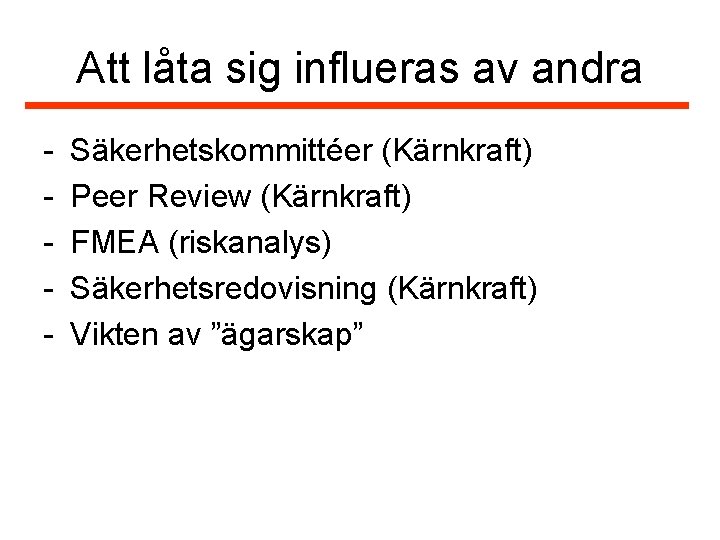 Att låta sig influeras av andra

- Säkerhetskommittéer (Kärnkraft)
- Peer Review (Kärnkraft)
- FMEA (riskanalys)
- Säkerhetsredovisning (Kärnkraft)
- Vikten av ”ägarskap”